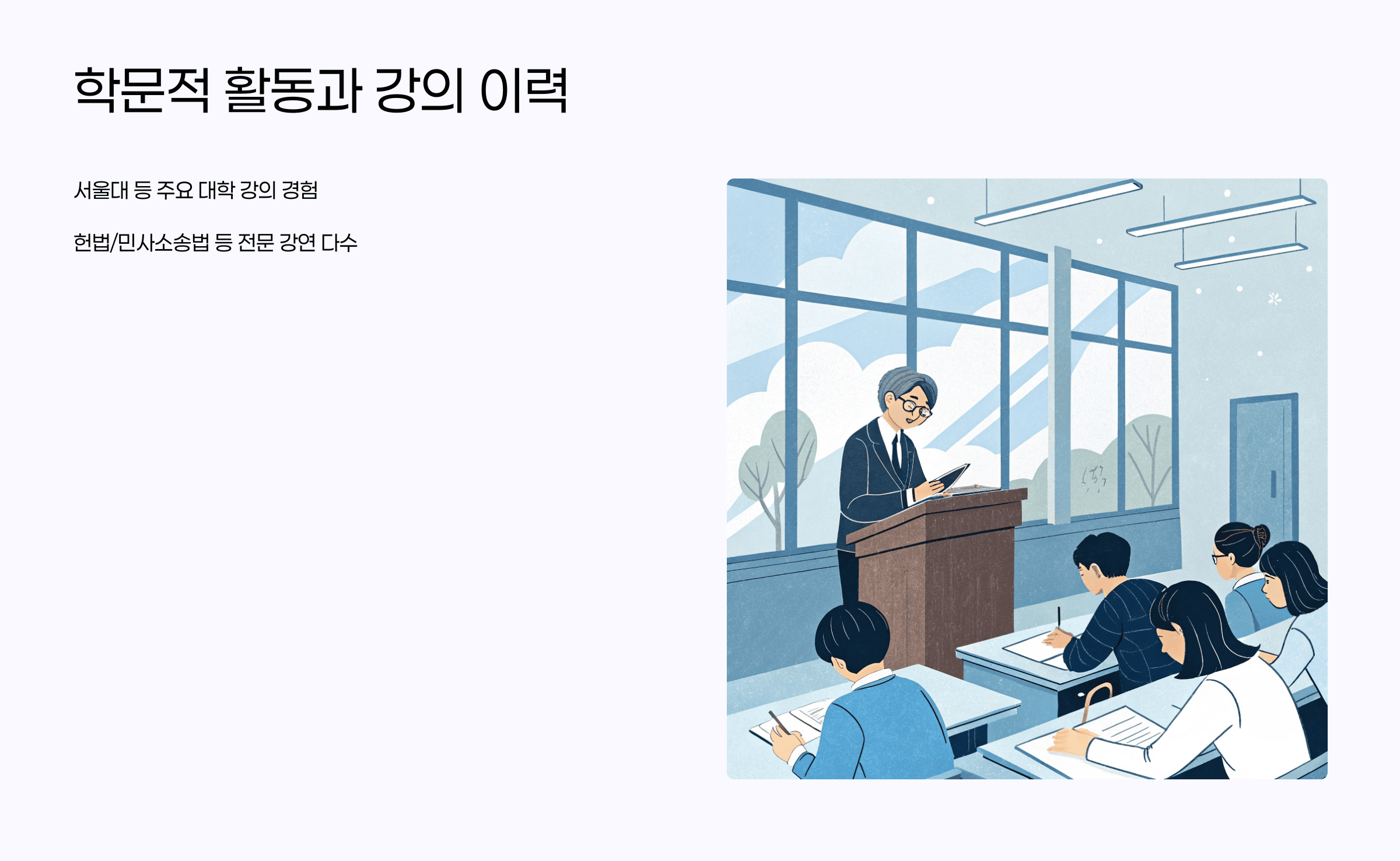 학문적 활동과 강의 이력

서울대 등 주요 대학 강의 경험

헌법/민사소송법 등 전문 강연 다수